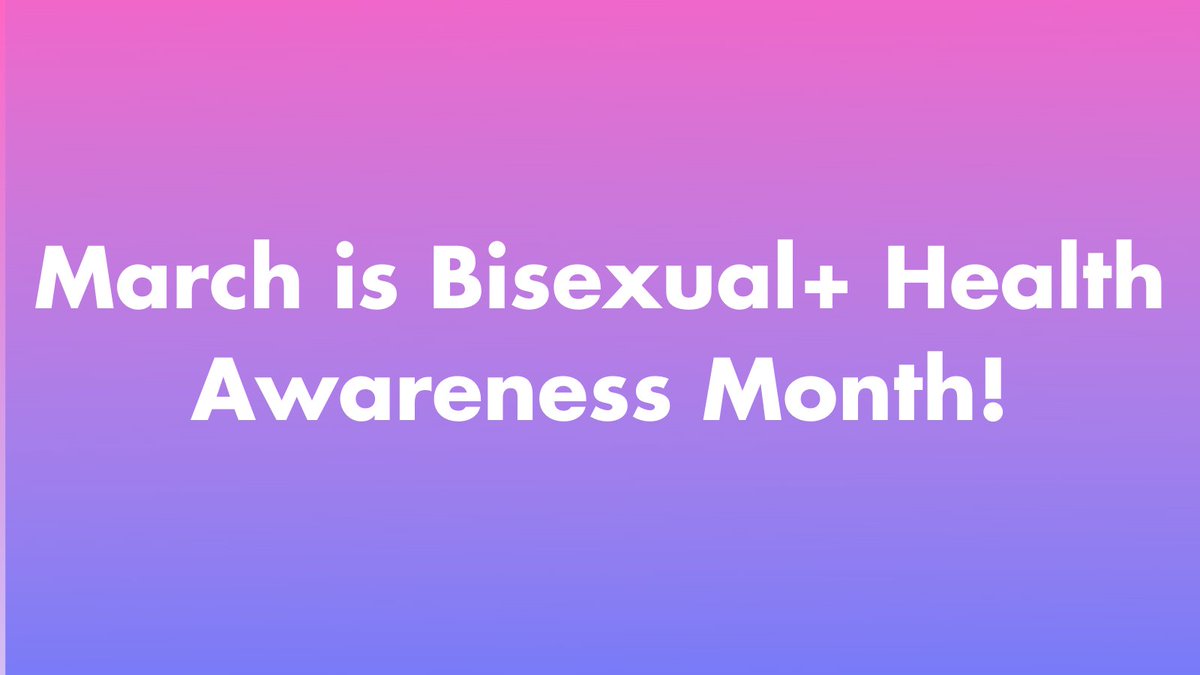 March is Bisexual+ Health Awareness Month!